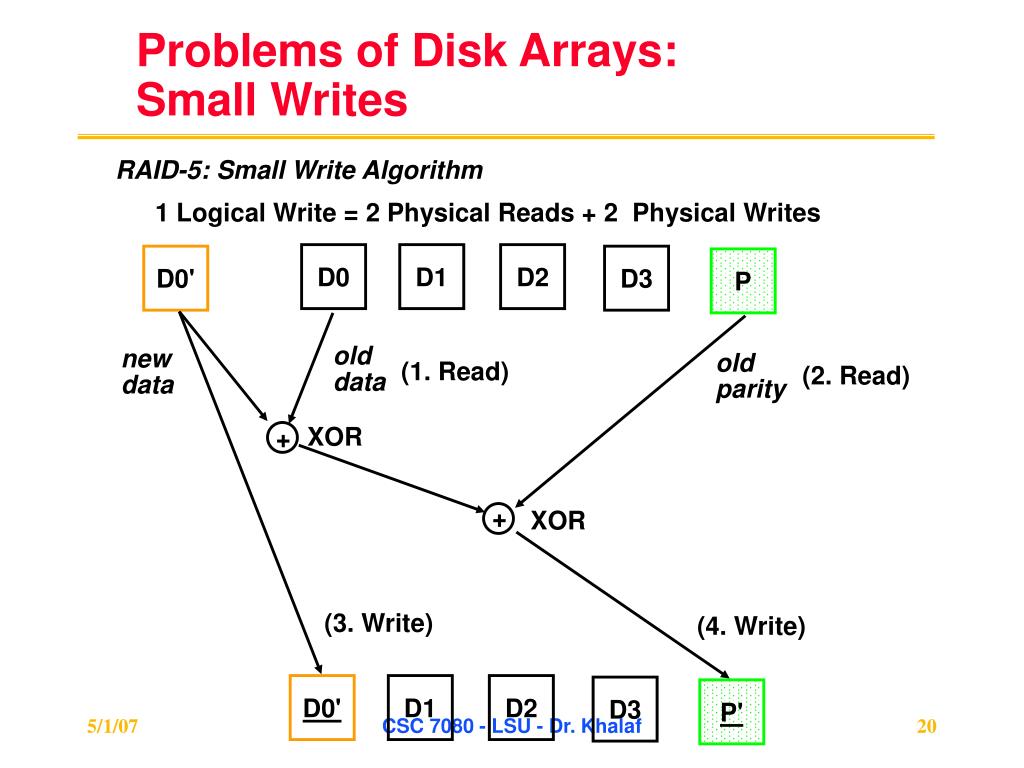 Problems of Disk Arrays: Small Writes

RAID-5: Small Write Algorithm

1 Logical Write = 2 Physical Reads + 2 Physical Writes

D0'

D0

D1

D2

D3

P

new data

old data

(1. Read)

old parity

(2. Read)

+ XOR

+ XOR

(3. Write)

(4. Write)

D0'

D1

D2

D3

P'

5/1/07

CSC 7080 - LSU - Dr. Khalaf

20